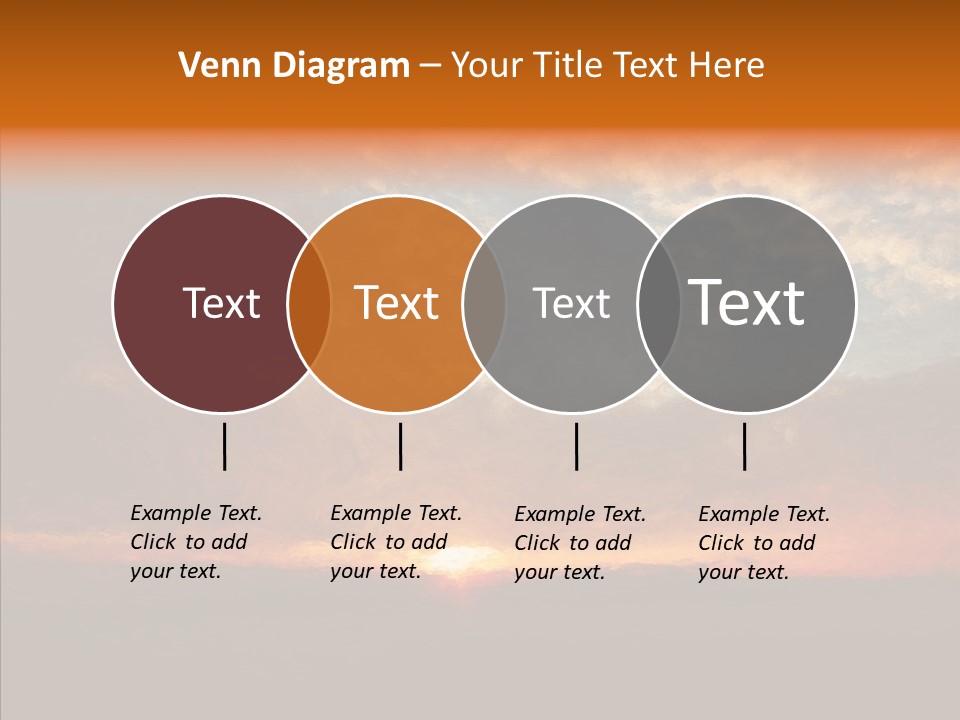 Venn Diagram – Your Title Text Here

Text

Text

Text

Text

Example Text. Click to add your text.

Example Text. Click to add your text.

Example Text. Click to add your text.

Example Text. Click to add your text.